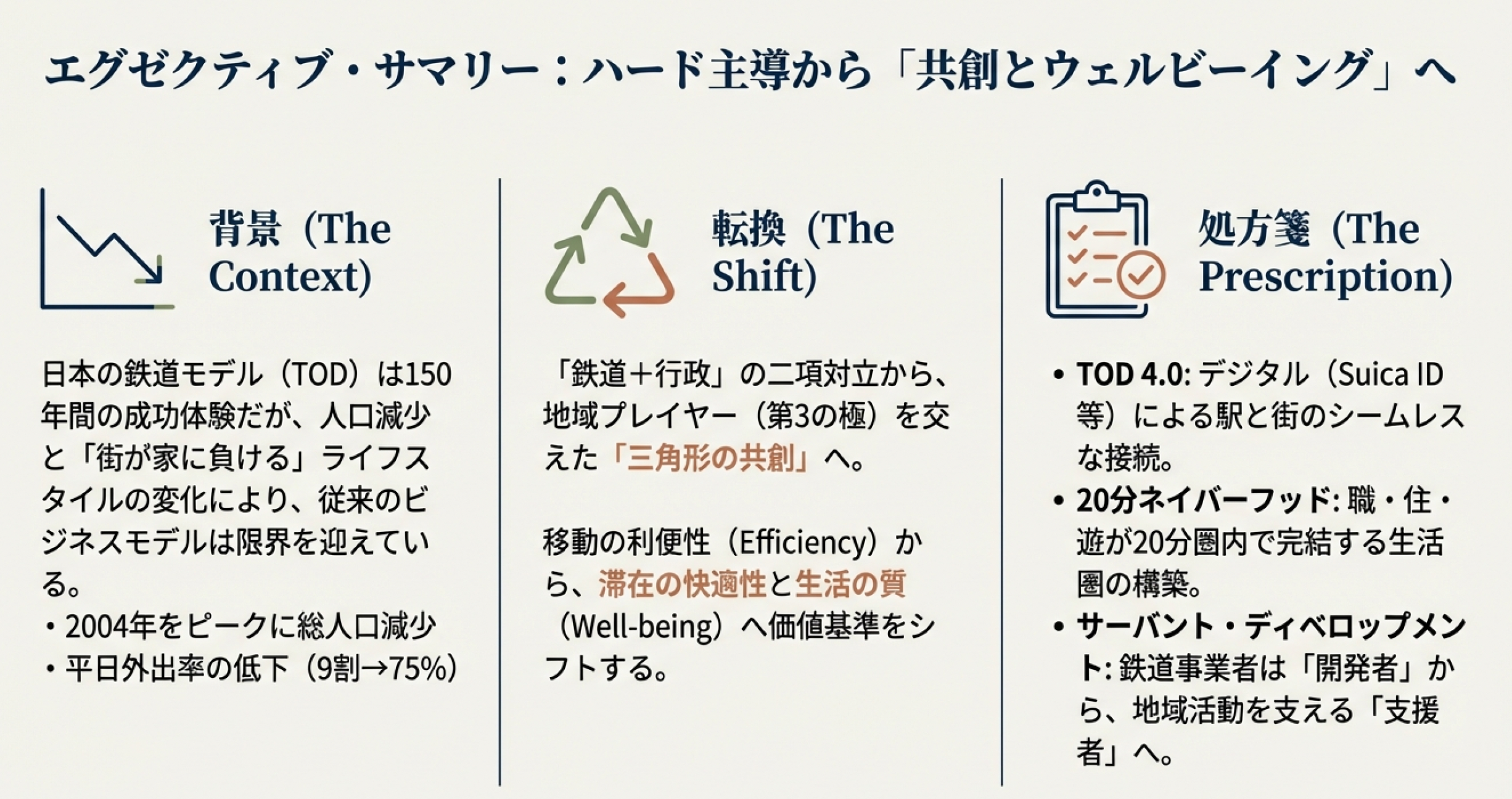 エグゼクティブ・サマリー：ハード主導から「共創とウェルビーイング」へ

背景（The Context）

日本の鉄道モデル（TOD）は150年間の成功体験だが、人口減少と「街が家に負ける」ライフスタイルの変化により、従来のビジネスモデルは限界を迎えている。
・2004年をピークに総人口減少
・平日外出率の低下（9割→75%）

転換（The Shift）

「鉄道＋行政」の二項対立から、地域プレイヤー（第3の極）を交えた「三角形の共創」へ。

移動の利便性（Efficiency）から、滞在の快適性と生活の質（Well-being）へ価値基準をシフトする。

処方箋（The Prescription）

• TOD 4.0: デジタル（Suica ID等）による駅と街のシームレスな接続。
• 20分ネイバーフッド: 職・住・遊が20分圏内で完結する生活圏の構築。
• サーバント・ディベロップメント: 鉄道事業者は「開発者」から、地域活動を支える「支援者」へ。